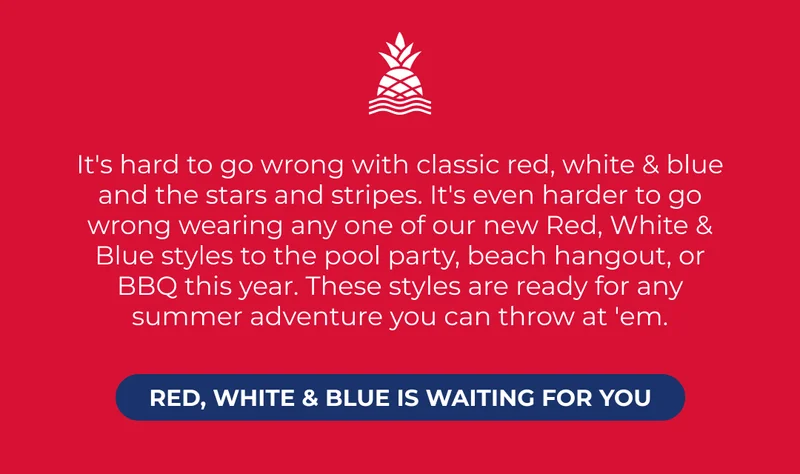 It's hard to go wrong with classic red, white & blue and the stars and stripes. It's even harder to go wrong wearing any one of our new Red, White & Blue styles to the pool party, beach hangout, or BBQ this year. These styles are ready for any summer adventure you can throw at 'em.

RED, WHITE & BLUE IS WAITING FOR YOU